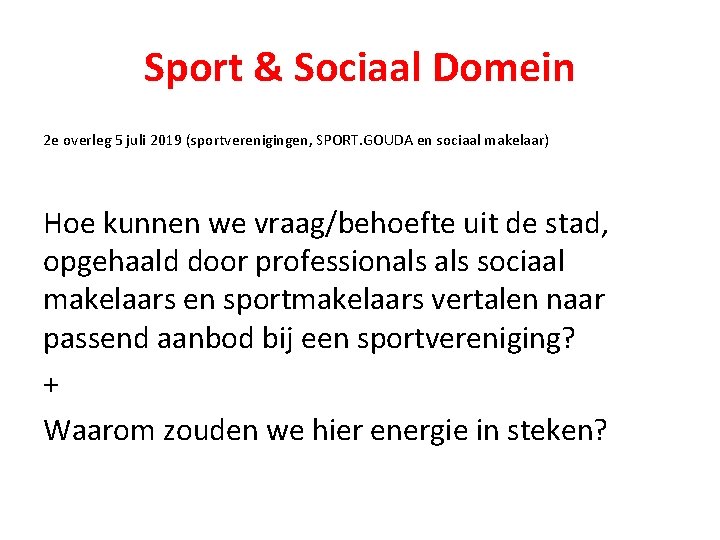 Sport & Sociaal Domein

2e overleg 5 juli 2019 (sportverenigingen, SPORT.GOUDA en sociaal makelaar)

Hoe kunnen we vraag/behoefte uit de stad, opgehaald door professionals als sociaal makelaars en sportmakelaars vertalen naar passend aanbod bij een sportvereniging?

+

Waarom zouden we hier energie in steken?